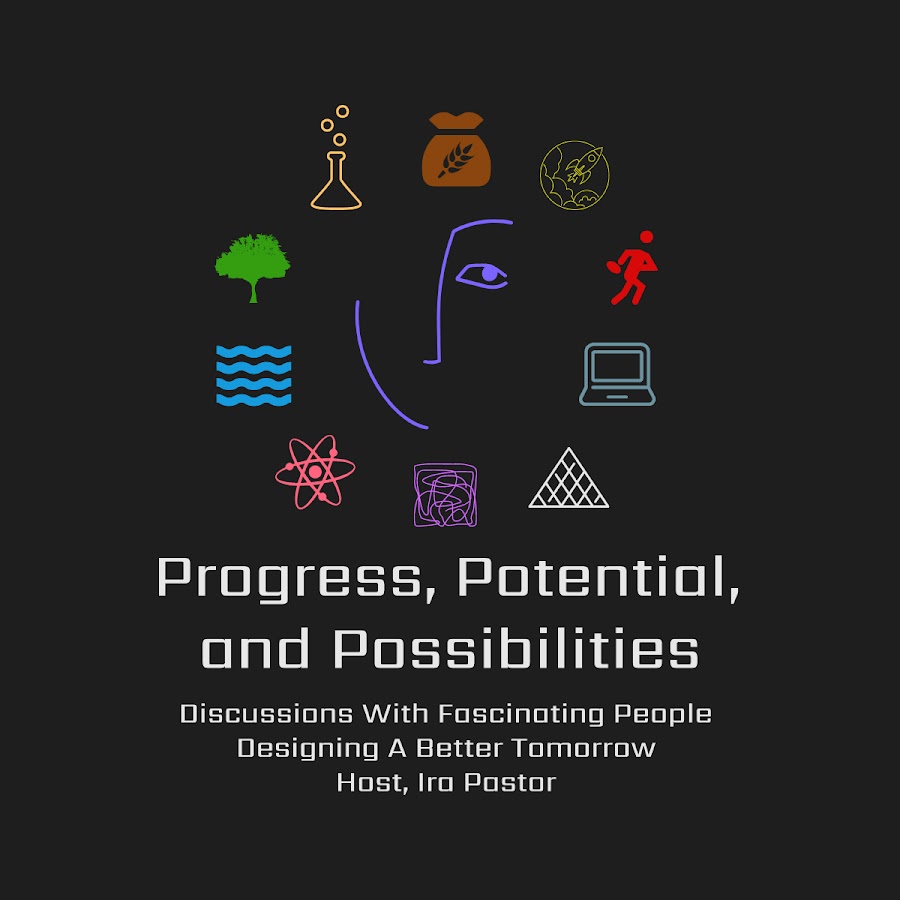 Progress, Potential, and Possibilities

Discussions With Fascinating People
Designing A Better Tomorrow
Host, Ira Pastor